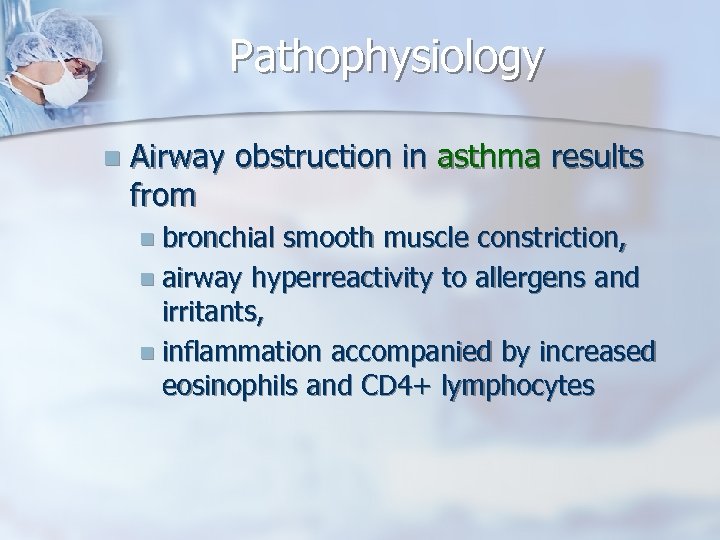 Pathophysiology

Airway obstruction in asthma results from

bronchial smooth muscle constriction,

airway hyperreactivity to allergens and irritants,

inflammation accompanied by increased eosinophils and CD4+ lymphocytes